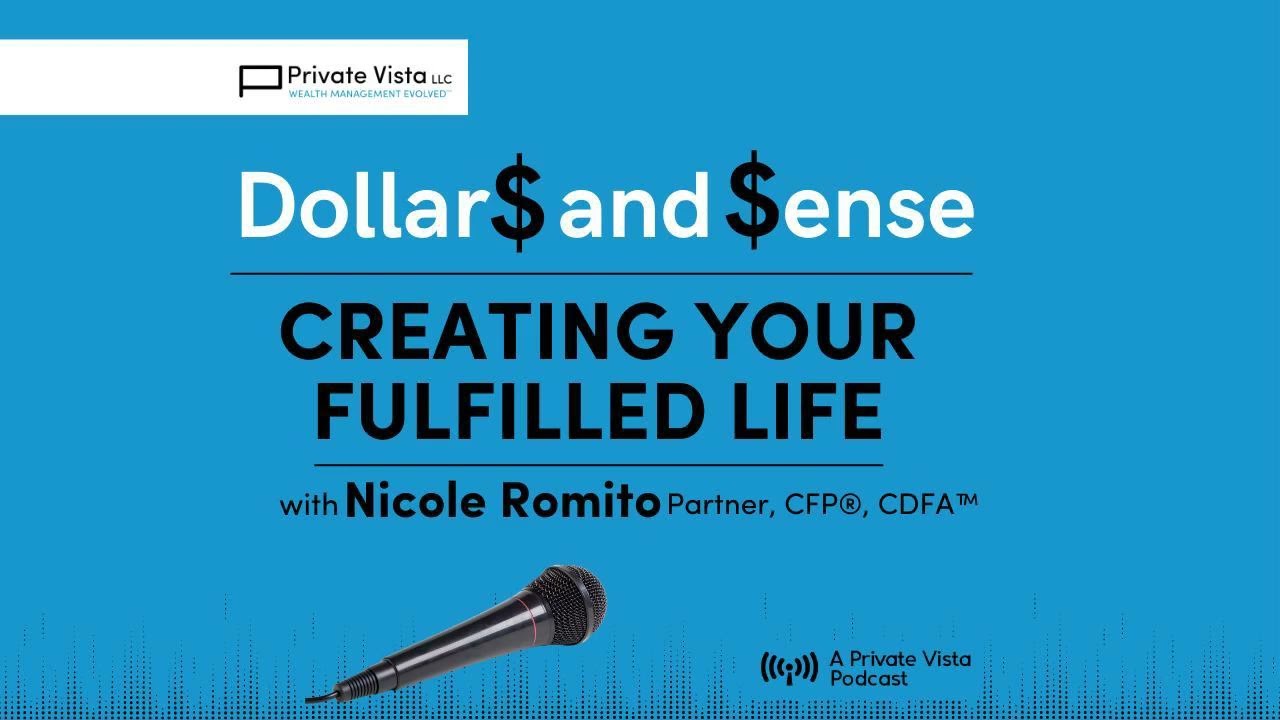 Private Vista LLC
WEALTH MANAGEMENT EVOLVED™

Dollar$ and $ense

CREATING YOUR FULFILLED LIFE

with Nicole Romito Partner, CFP®, CDFA™

A Private Vista Podcast